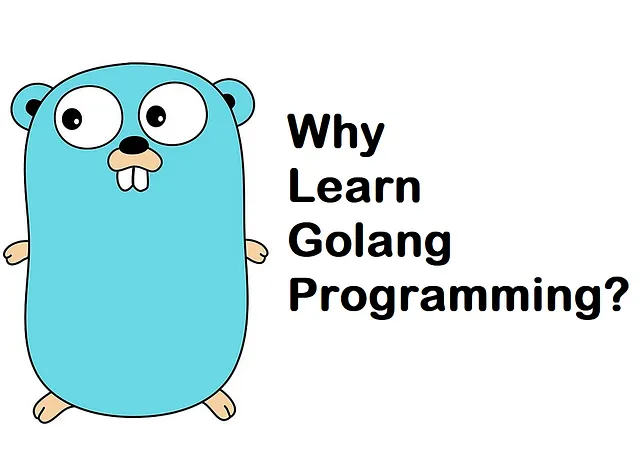 Why
Learn
Golang
Programming?